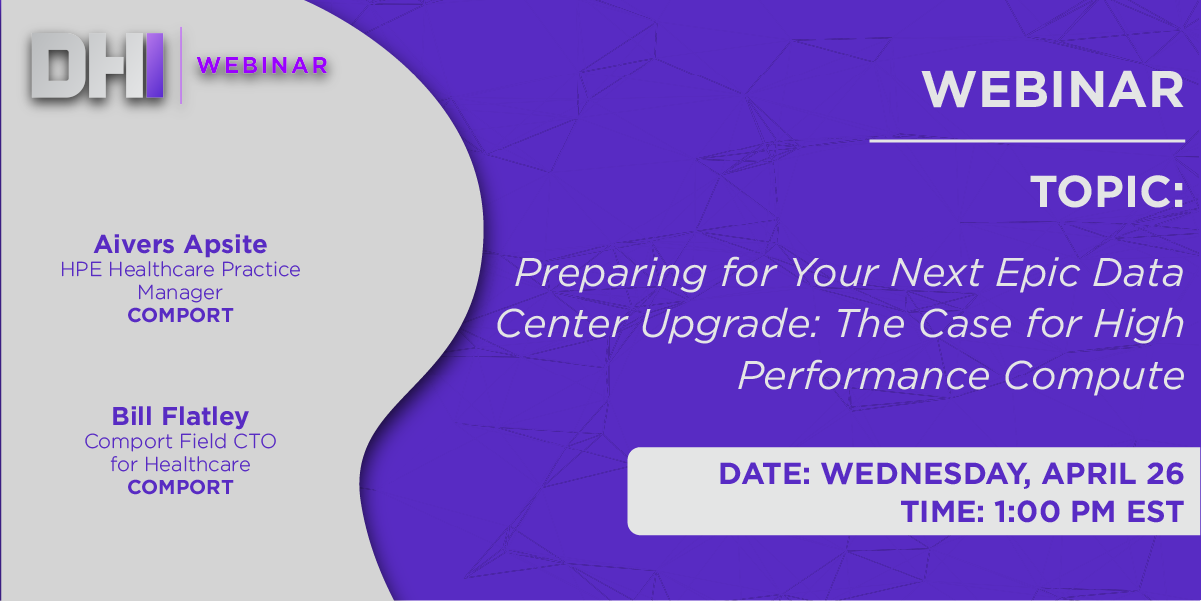 DHI WEBINAR

Aivers Apsite
HPE Healthcare Practice Manager
COMPORT

Bill Flatley
Comport Field CTO for Healthcare
COMPORT

WEBINAR

TOPIC:

Preparing for Your Next Epic Data Center Upgrade: The Case for High Performance Compute

DATE: WEDNESDAY, APRIL 26
TIME: 1:00 PM EST